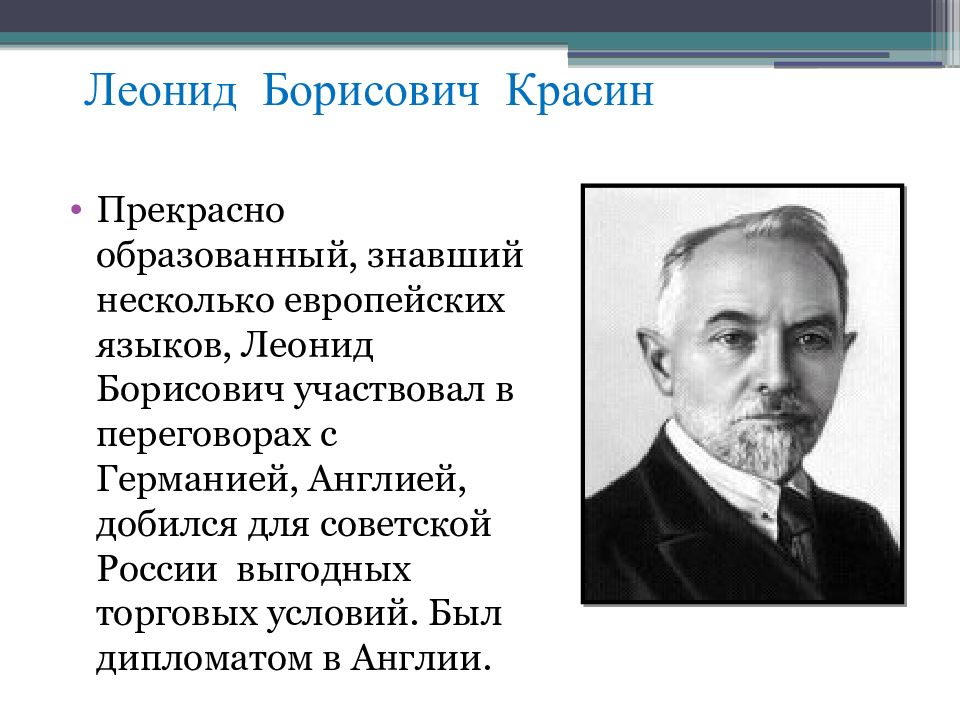 Леонид Борисович Красин

• Прекрасно образованный, знавший несколько европейских языков, Леонид Борисович участвовал в переговорах с Германией, Англией, добился для советской России выгодных торговых условий. Был дипломатом в Англии.